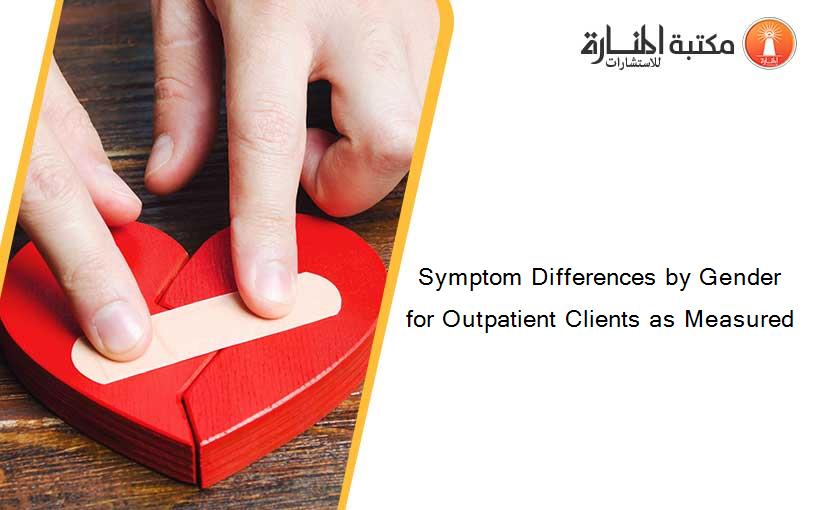 مكتبة المنارة للاستشارات

Symptom Differences by Gender for Outpatient Clients as Measured